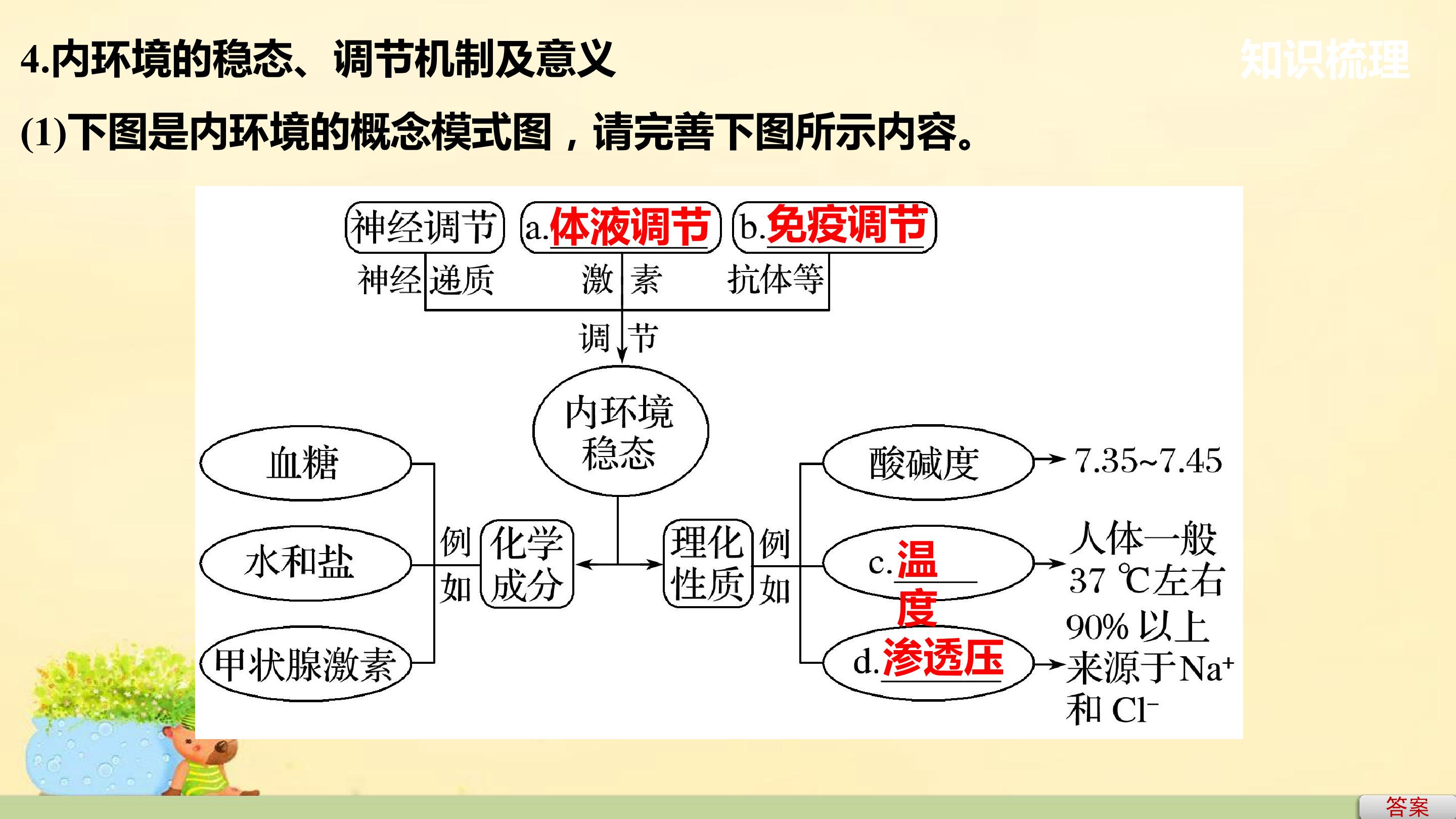 4.内环境的稳态、调节机制及意义

知识梳理

(1)下图是内环境的概念模式图，请完善下图所示内容。

神经调节

a.体液调节

b.免疫调节

神经递质

激素

抗体等

调节

内环境稳态

血糖

水和盐

甲状腺激素

例如

化学成分

理化性质

例如

酸碱度

7.35~7.45

c.温度

人体一般37 ℃左右

d.渗透压

90%以上来源于$Na^+$和$Cl^-$

答案